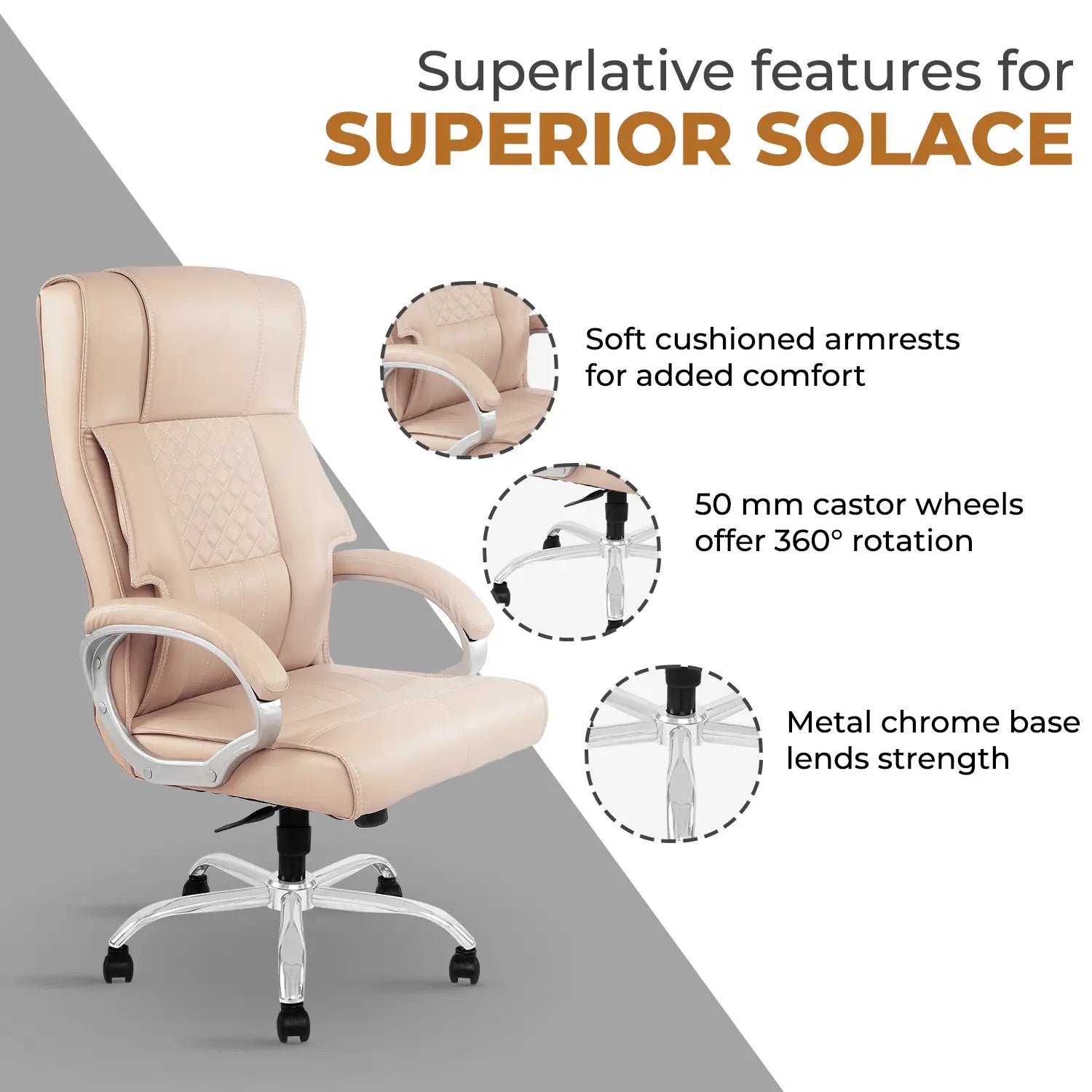 Superlative features for
SUPERIOR SOLACE

Soft cushioned armrests for added comfort

50 mm castor wheels offer 360° rotation

Metal chrome base lends strength